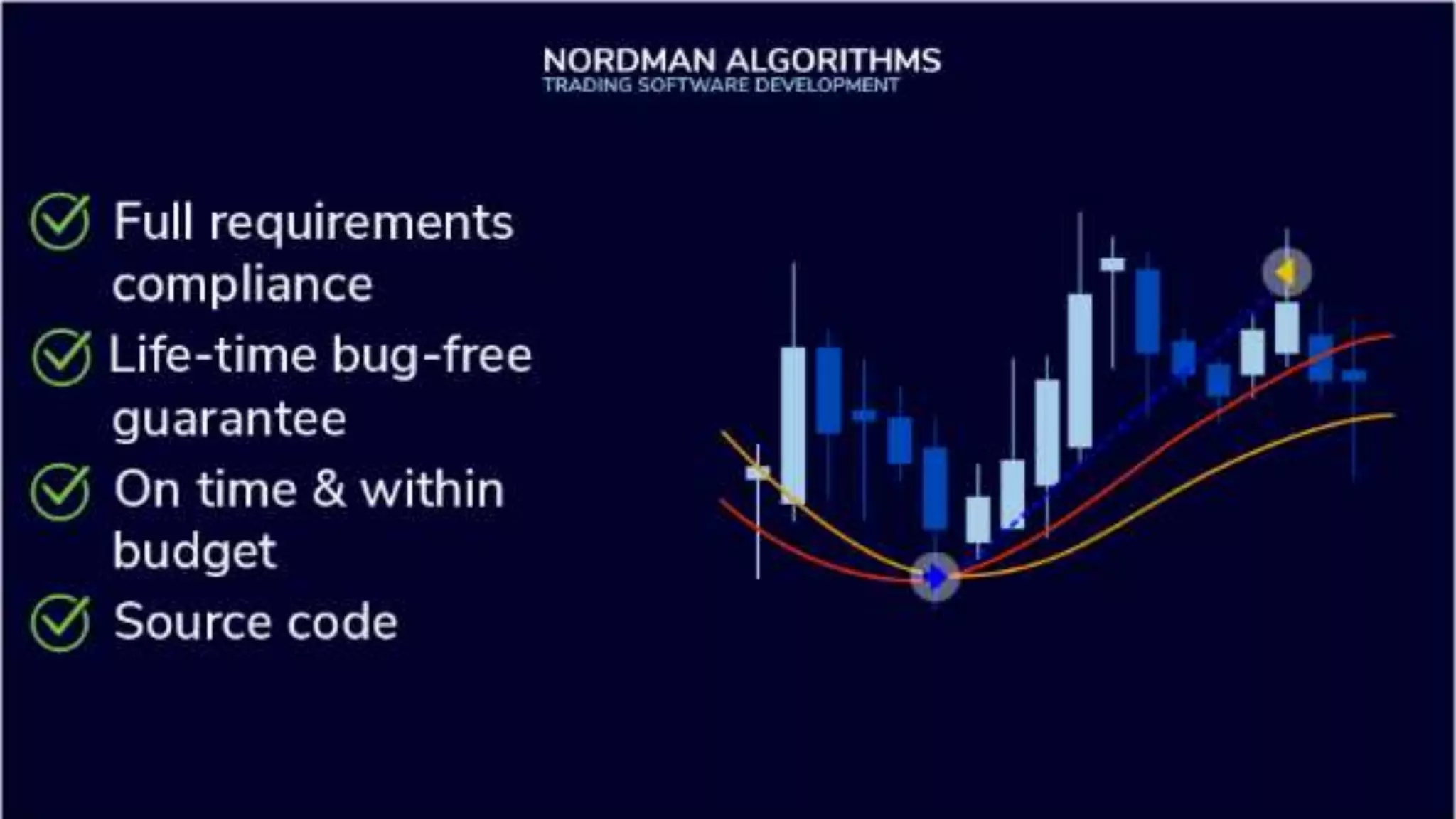 NORDMAN ALGORITHMS
TRADING SOFTWARE DEVELOPMENT

Full requirements compliance

Life-time bug-free guarantee

On time & within budget

Source code